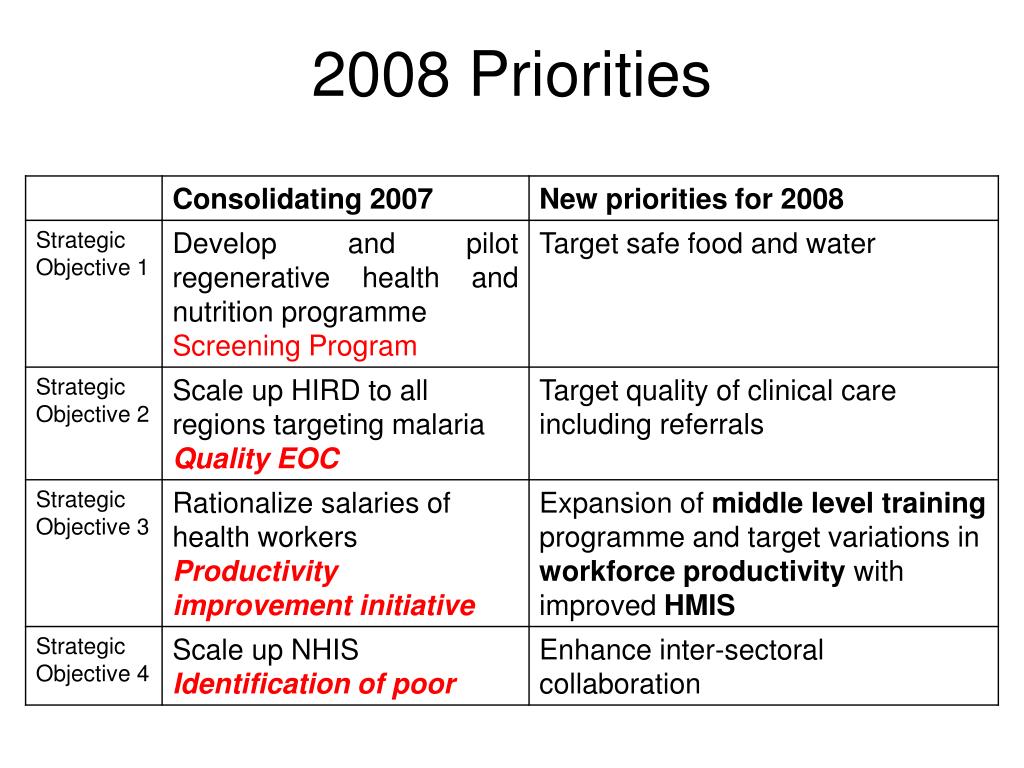 2008 Priorities

| | Consolidating 2007 | New priorities for 2008 |
|---|---|---|
| Strategic Objective 1 | Develop and pilot regenerative health and nutrition programme Screening Program | Target safe food and water |
| Strategic Objective 2 | Scale up HIRD to all regions targeting malaria Quality EOC | Target quality of clinical care including referrals |
| Strategic Objective 3 | Rationalize salaries of health workers Productivity improvement initiative | Expansion of middle level training programme and target variations in workforce productivity with improved HMIS |
| Strategic Objective 4 | Scale up NHIS Identification of poor | Enhance inter-sectoral collaboration |